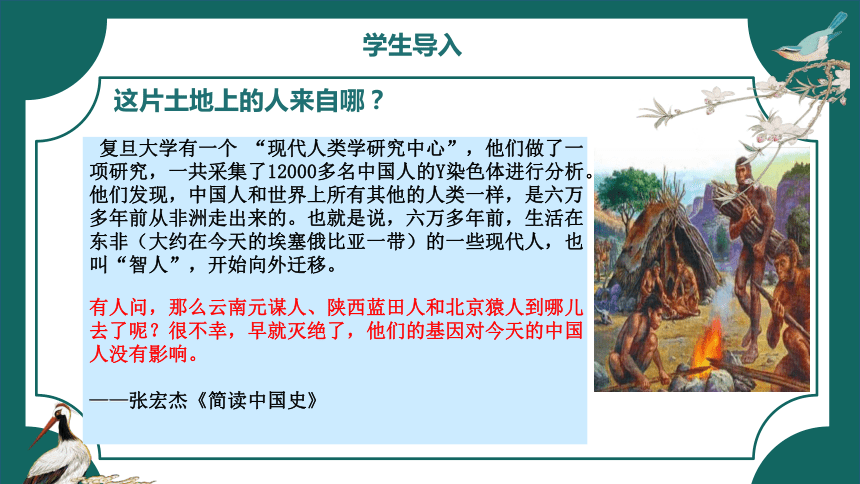 学生导入

这片土地上的人来自哪？

复旦大学有一个 “现代人类学研究中心”，他们做了一项研究，一共采集了12000多名中国人的Y染色体进行分析。他们发现，中国人和世界上所有其他的人类一样，是六万多年前从非洲走出来的。也就是说，六万多年前，生活在东非（大约在今天的埃塞俄比亚一带）的一些现代人，也叫“智人”，开始向外迁移。

有人问，那么云南元谋人、陕西蓝田人和北京猿人到哪儿去了呢？很不幸，早就灭绝了，他们的基因对今天的中国人没有影响。

——张宏杰《简读中国史》